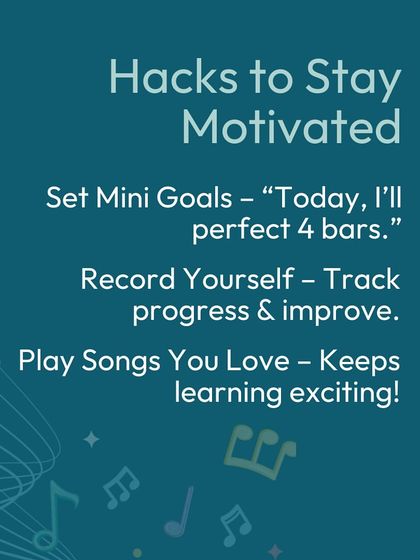 Hacks to Stay Motivated

Set Mini Goals – “Today, I’ll perfect 4 bars.”

Record Yourself – Track progress & improve.

Play Songs You Love – Keeps learning exciting!